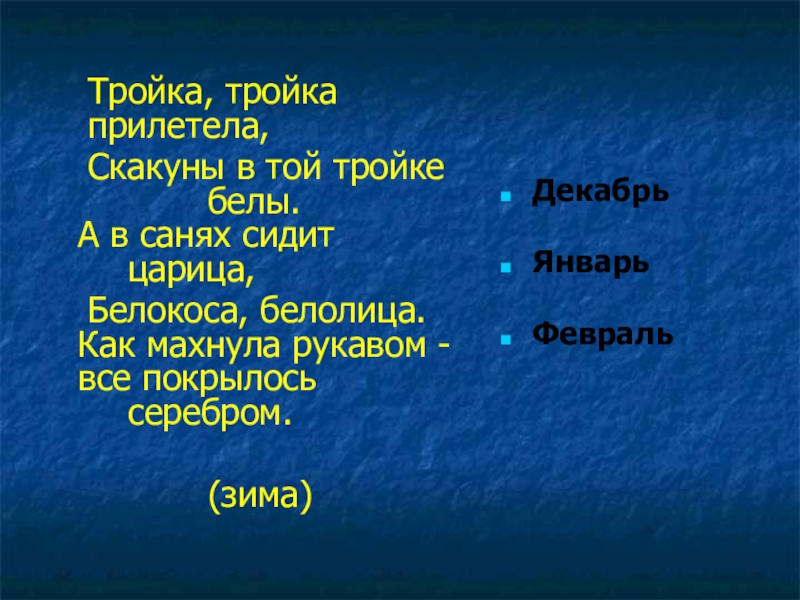 Тройка, тройка прилетела,
Скакуны в той тройке белы.
А в санях сидит царица,
Белокоса, белолица.
Как махнула рукавом - все покрылось серебром.

(зима)

Декабрь

Январь

Февраль